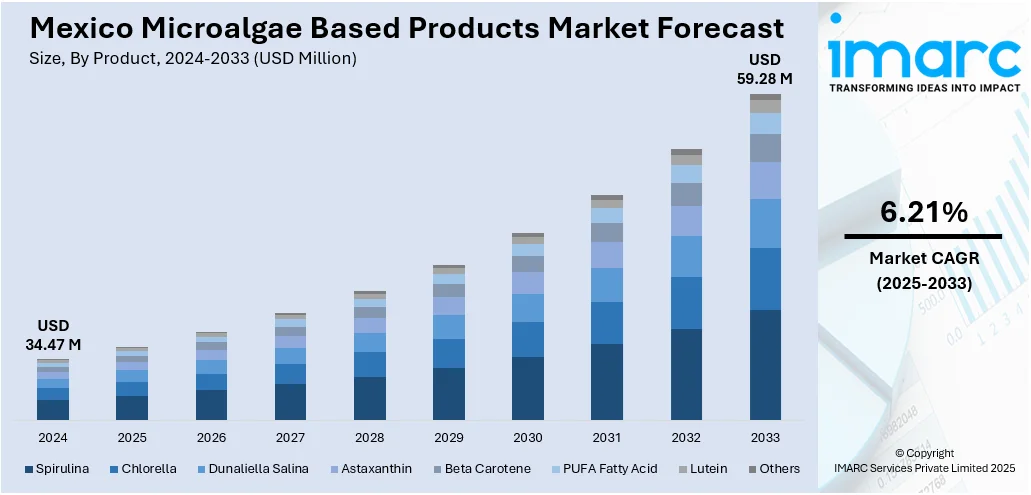 Mexico Microalgae Based Products Market Forecast

Size, By Product, 2024-2033 (USD Million)

USD 34.47 M

USD 59.28 M

2024
2025
2026
2027
2028
2029
2030
2031
2032
2033

Spirulina
Chlorella
Dunaliella Salina
Astaxanthin
Beta Carotene
PUFA Fatty Acid
Lutein
Others

imarc
TRANSFORMING IDEAS INTO IMPACT

6.21%
Market CAGR
(2025-2033)

© Copyright
IMARC Services Private Limited 2025